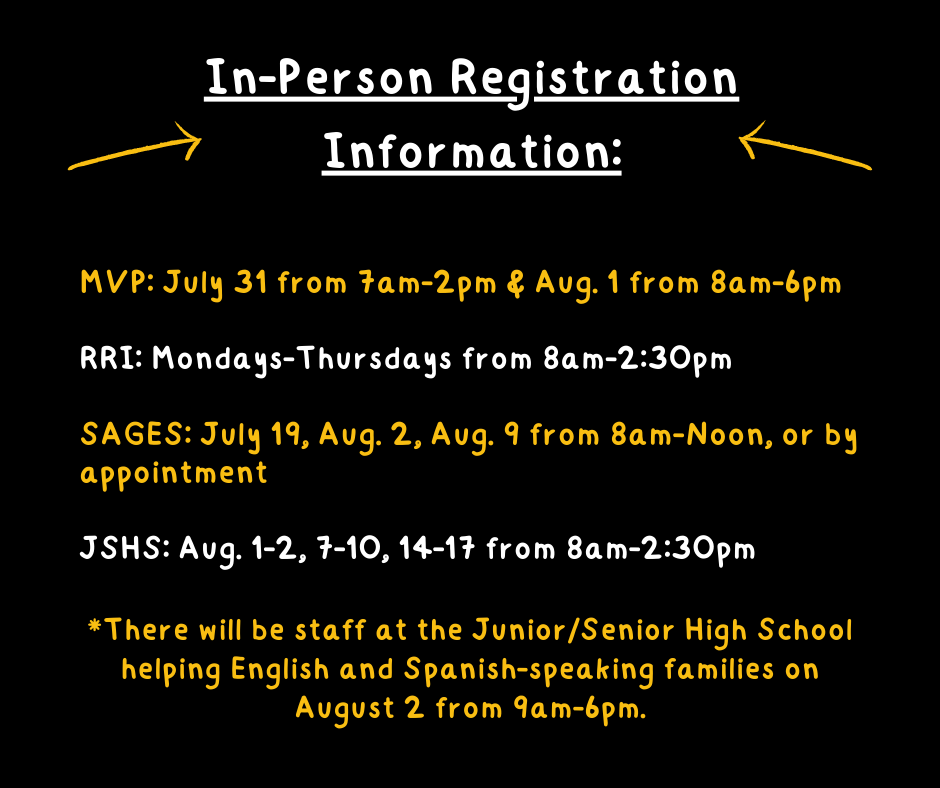 In-Person Registration Information:

MVP: July 31 from 7am-2pm & Aug. 1 from 8am-6pm

RRI: Mondays-Thursdays from 8am-2:30pm

SAGES: July 19, Aug. 2, Aug. 9 from 8am-Noon, or by appointment

JSHS: Aug. 1-2, 7-10, 14-17 from 8am-2:30pm

*There will be staff at the Junior/Senior High School helping English and Spanish-speaking families on August 2 from 9am-6pm.